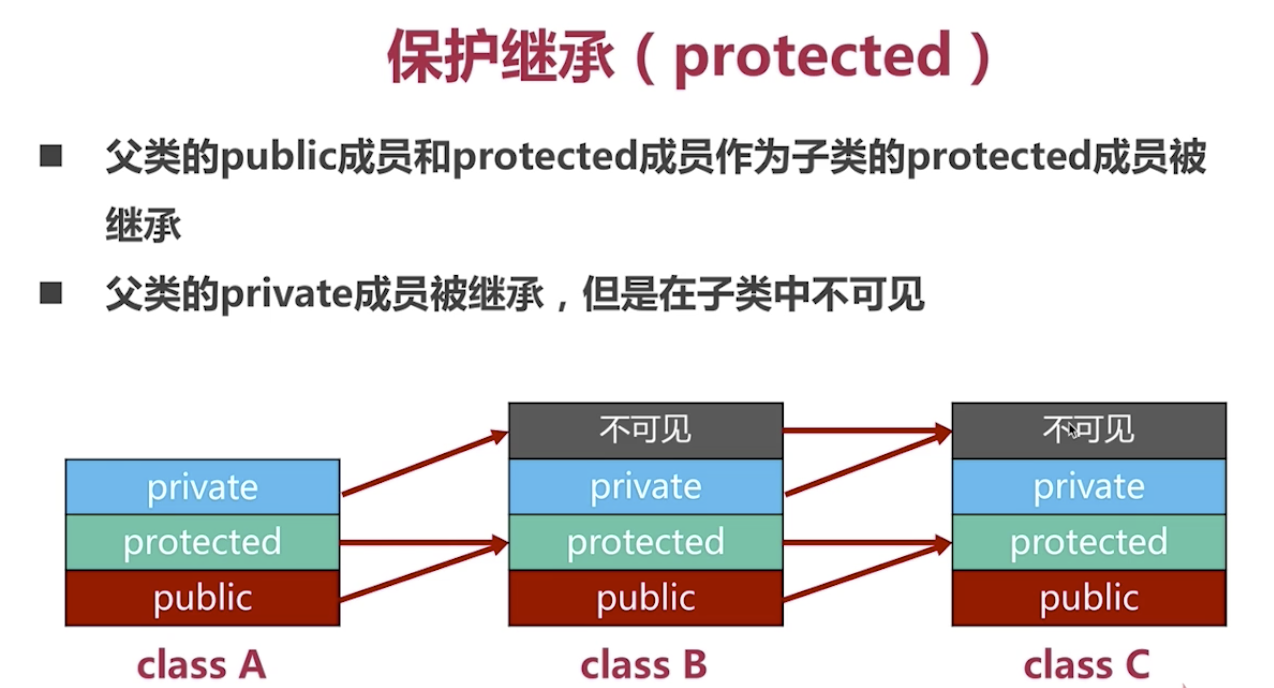 保护继承（protected）

■ 父类的public成员和protected成员作为子类的protected成员被继承

■ 父类的private成员被继承，但是在子类中不可见

private
protected
public
class A

不可见
private
protected
public
class B

不可见
private
protected
public
class C